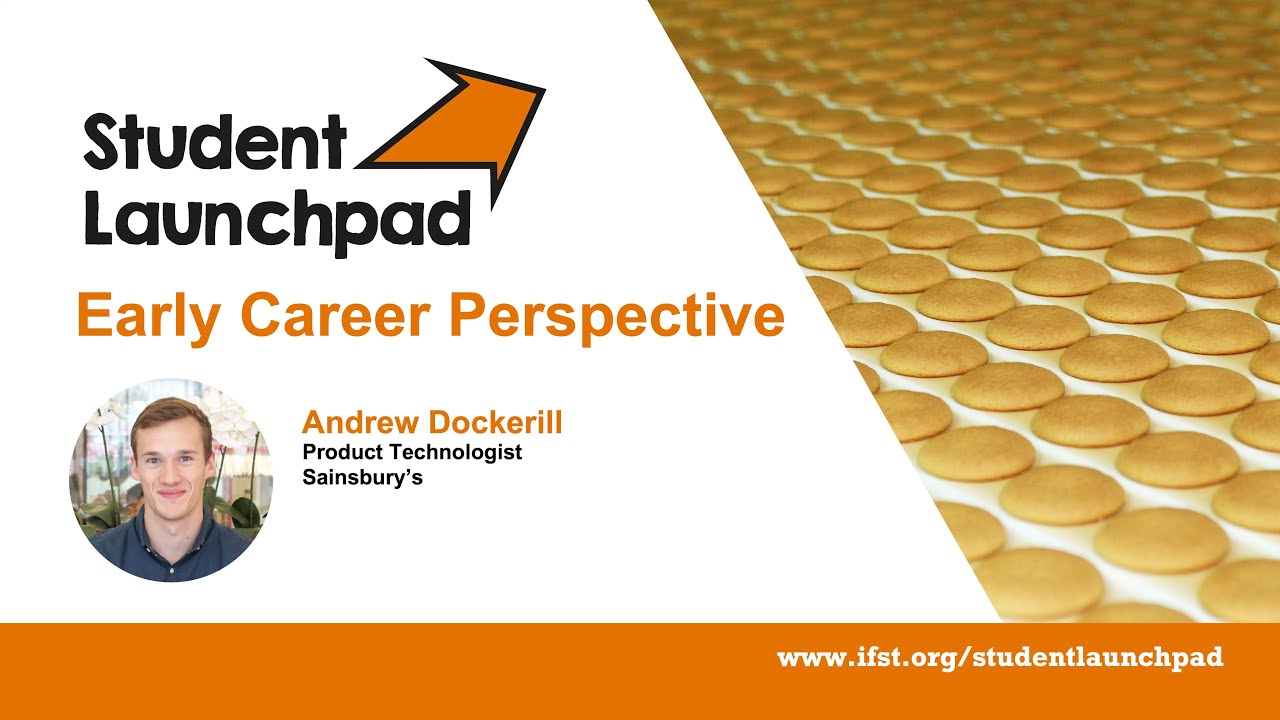 Student Launchpad

Early Career Perspective

Andrew Dockerill
Product Technologist
Sainsbury's

www.ifst.org/studentlaunchpad